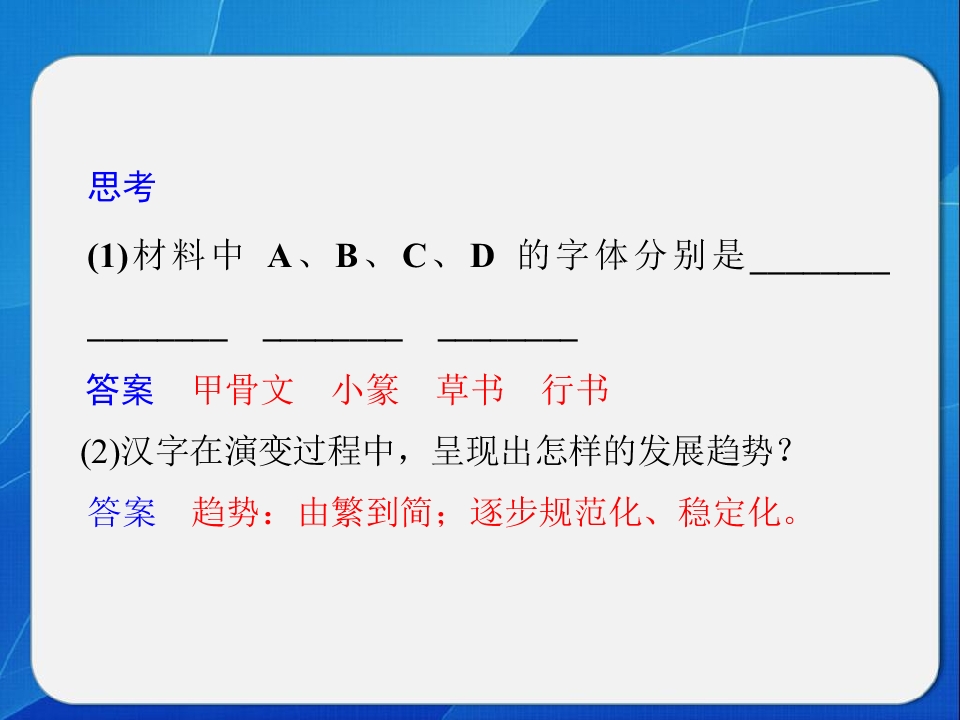 思考

(1)材料中 A、B、C、D 的字体分别是________ ________ ________ ________

答案　甲骨文　小篆　草书　行书

(2)汉字在演变过程中，呈现出怎样的发展趋势？

答案　趋势：由繁到简；逐步规范化、稳定化。